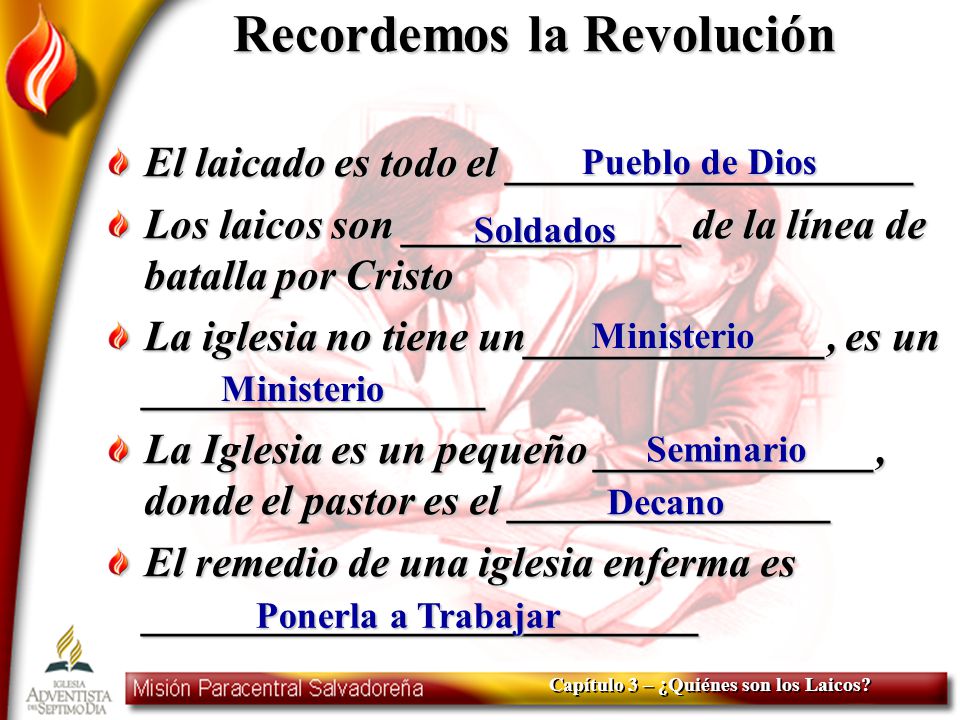 Recordemos la Revolución

El laicado es todo el Pueblo de Dios

Los laicos son Soldados de la línea de batalla por Cristo

La iglesia no tiene un Ministerio, es un Ministerio

La Iglesia es un pequeño Seminario, donde el pastor es el Decano

El remedio de una iglesia enferma es Ponerla a Trabajar

IGLESIA ADVENTISTA DEL SEPTIMO DIA

Misión Paracentral Salvadoreña

Capítulo 3 – ¿Quiénes son los Laicos?